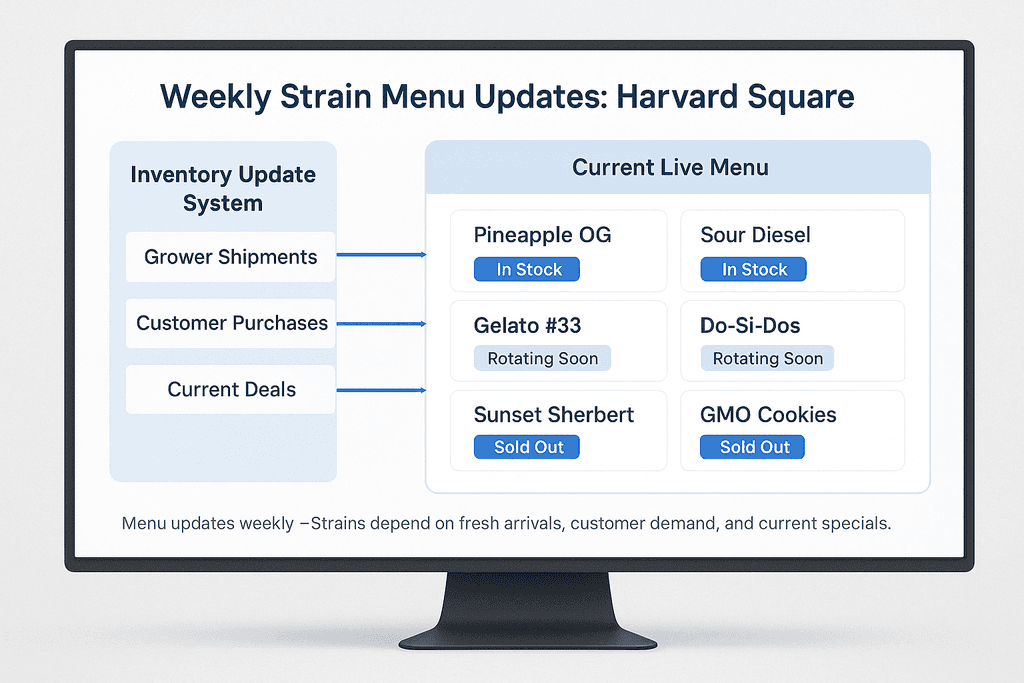 Weekly Strain Menu Updates: Harvard Square

Inventory Update System

Grower Shipments

Customer Purchases

Current Deals

Current Live Menu

Pineapple OG
In Stock

Sour Diesel
In Stock

Gelato #33
Rotating Soon

Do-Si-Dos
Rotating Soon

Sunset Sherbert
Sold Out

GMO Cookies
Sold Out

Menu updates weekly –Strains depend on fresh arrivals, customer demand, and current specials.